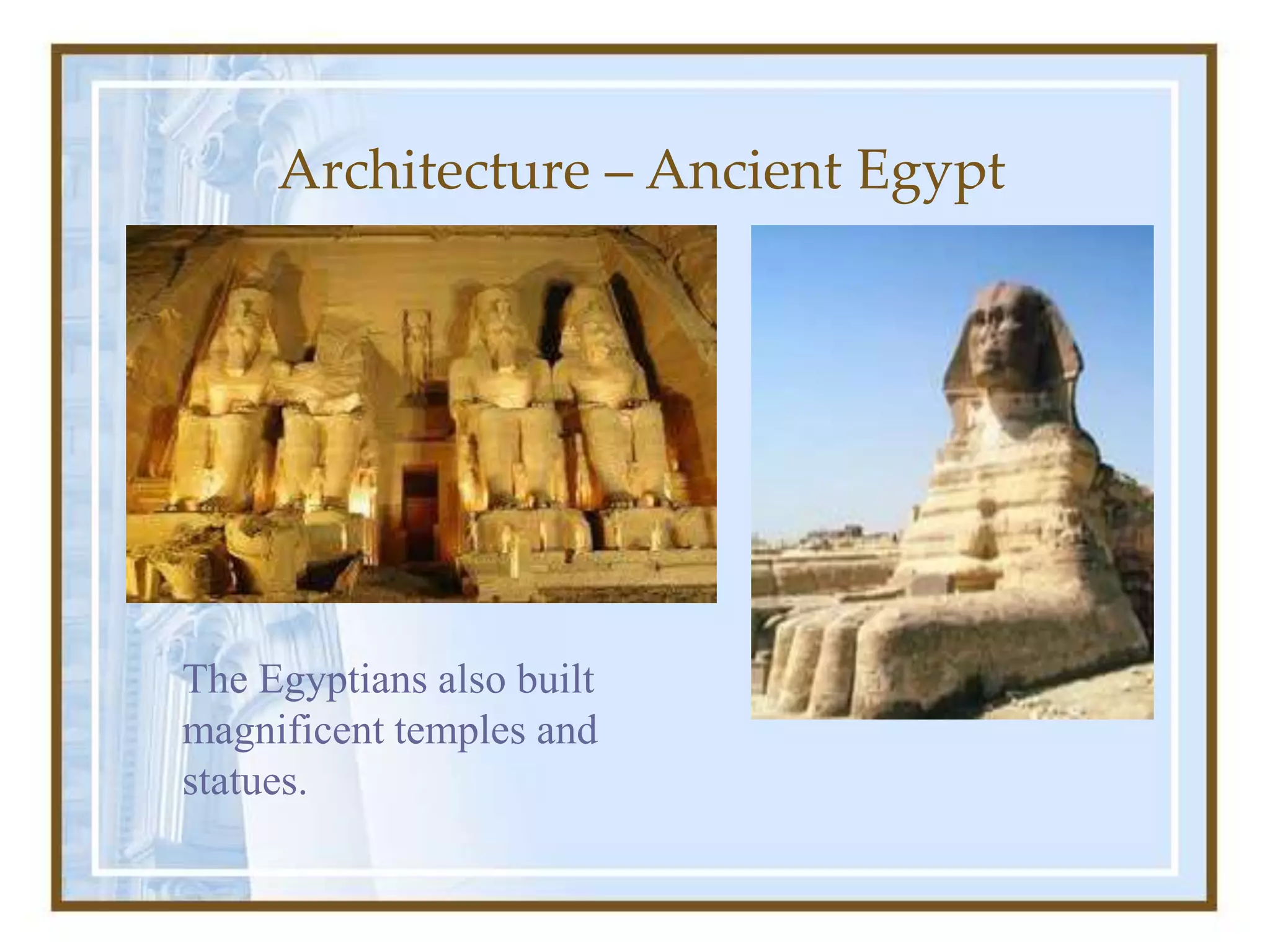 Architecture – Ancient Egypt

The Egyptians also built magnificent temples and statues.